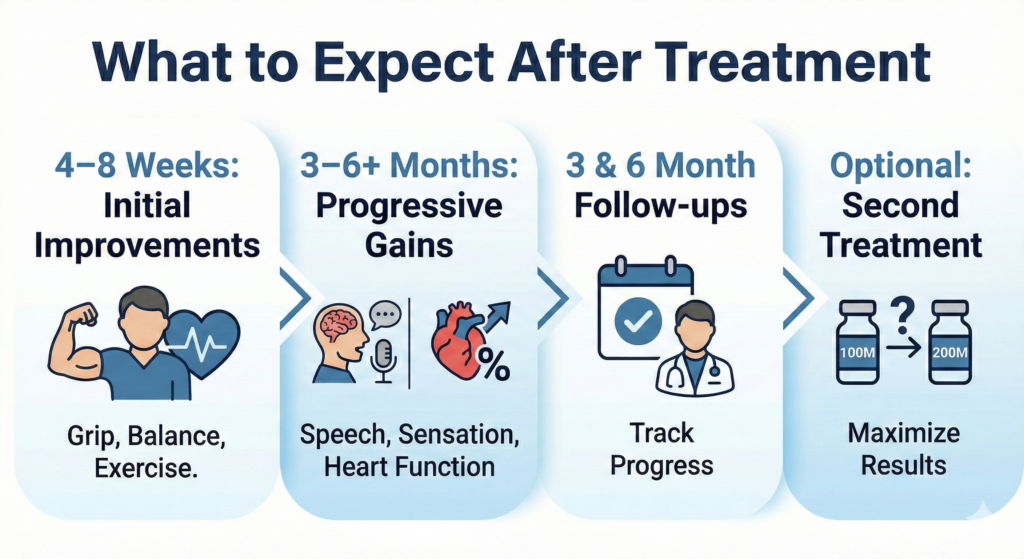 What to Expect After Treatment

4–8 Weeks: Initial Improvements

Grip, Balance, Exercise.

3–6+ Months: Progressive Gains

%

Speech, Sensation, Heart Function

3 & 6 Month Follow-ups

Track Progress

Optional: Second Treatment

?

100M

200M

Maximize Results